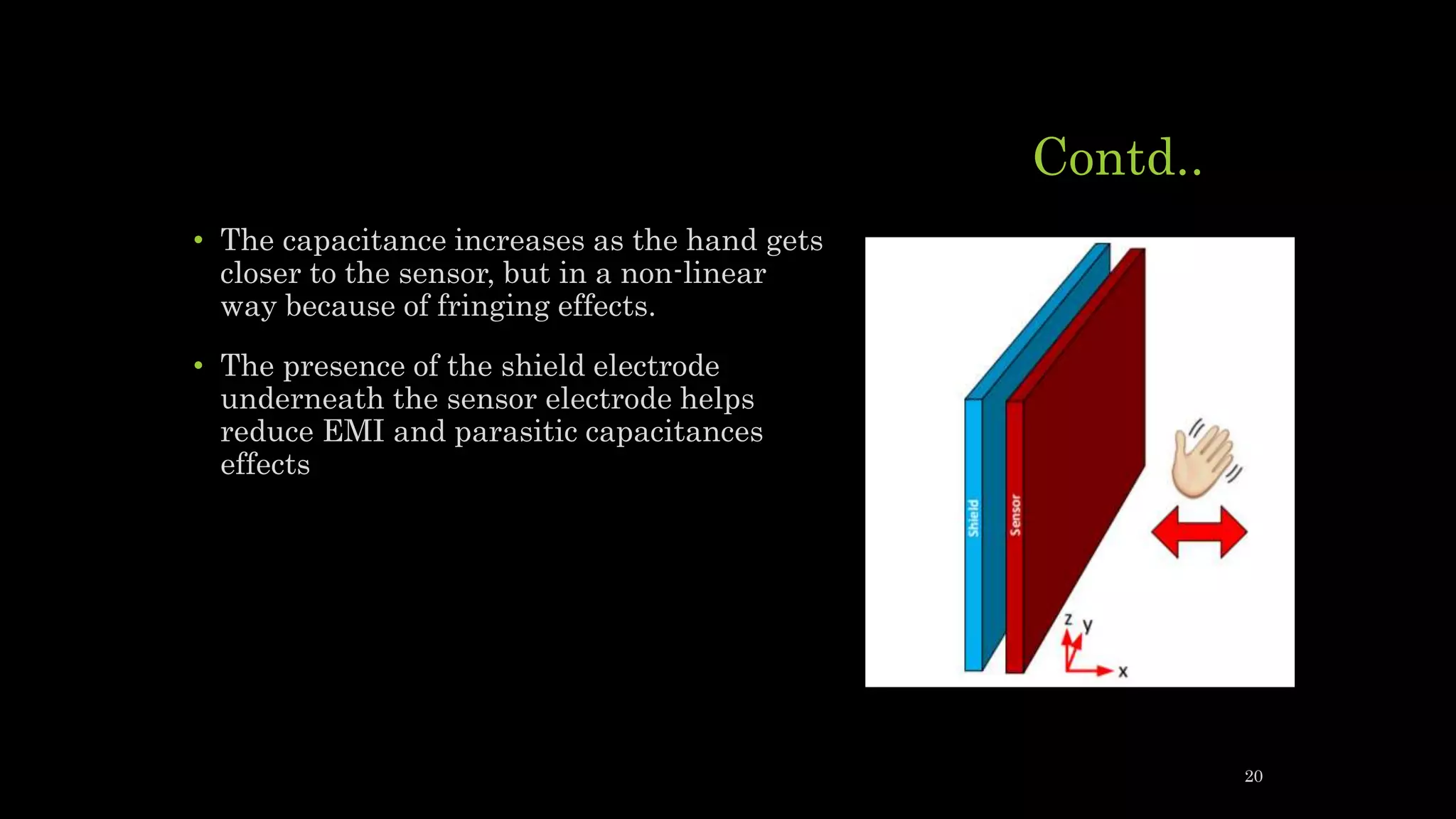 Contd..

• The capacitance increases as the hand gets closer to the sensor, but in a non-linear way because of fringing effects.

• The presence of the shield electrode underneath the sensor electrode helps reduce EMI and parasitic capacitances effects

Shield

Sensor

z y

x

20